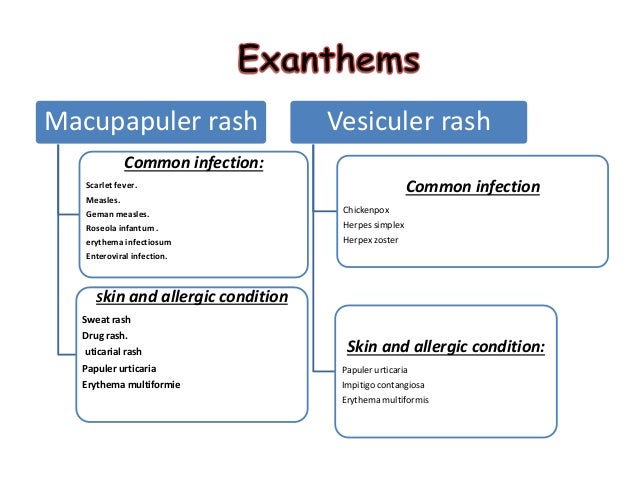 Exanthems

Macupapuler rash

Common infection:

Scarlet fever.
Measles.
Geman measles.
Roseola infantum .
erythema infectiosum
Enteroviral infection.

Skin and allergic condition

Sweat rash
Drug rash.
uticarial rash
Papuler urticaria
Erythema multiformie

Vesiculer rash

Common infection

Chickenpox
Herpes simplex
Herpex zoster

Skin and allergic condition:

Papuler urticaria
Impitigo contangiosa
Erythema multiformis